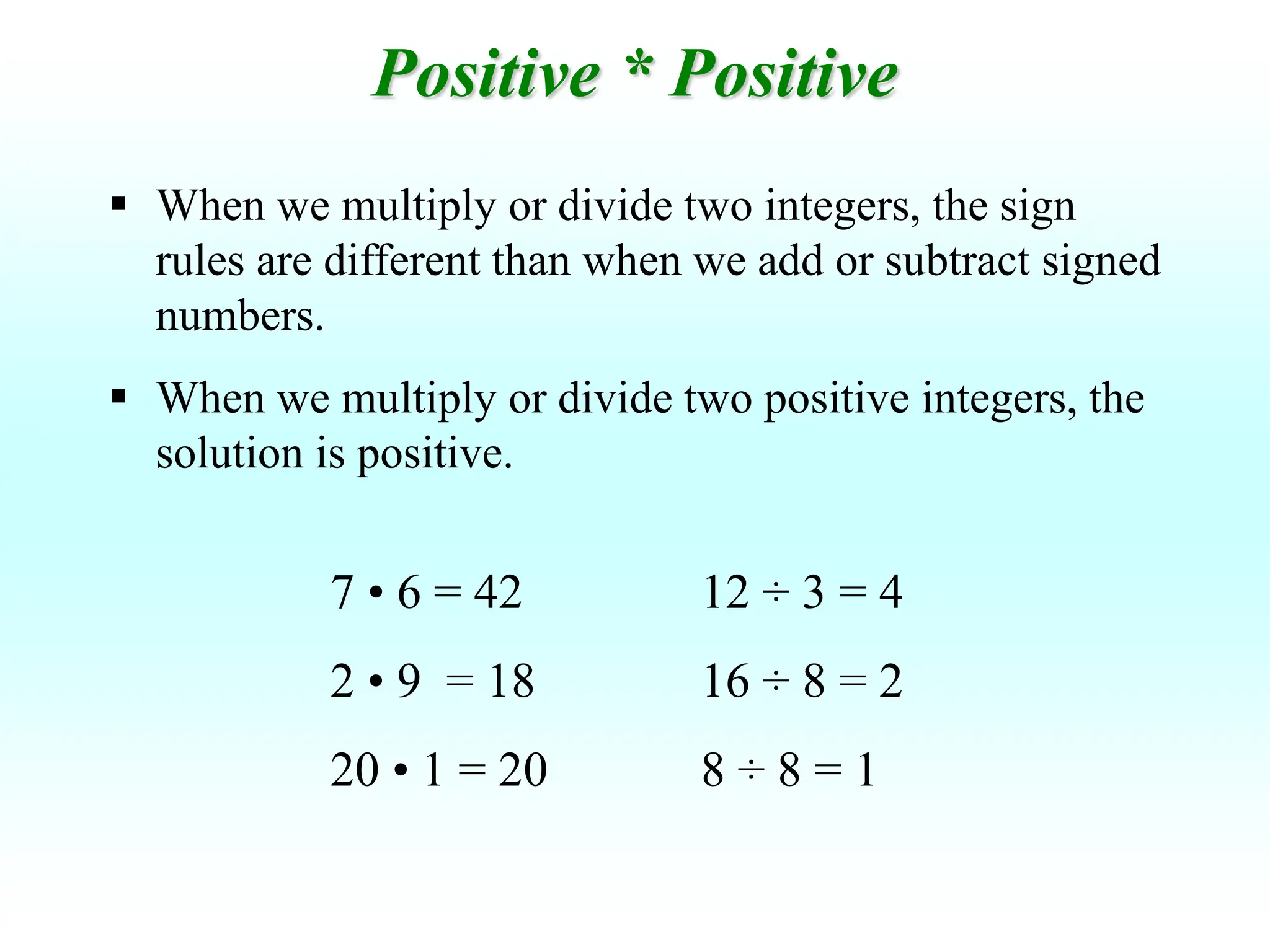 Positive * Positive

▪ When we multiply or divide two integers, the sign rules are different than when we add or subtract signed numbers.

▪ When we multiply or divide two positive integers, the solution is positive.

$7 \cdot 6 = 42$

$2 \cdot 9 = 18$

$20 \cdot 1 = 20$

$12 \div 3 = 4$

$16 \div 8 = 2$

$8 \div 8 = 1$